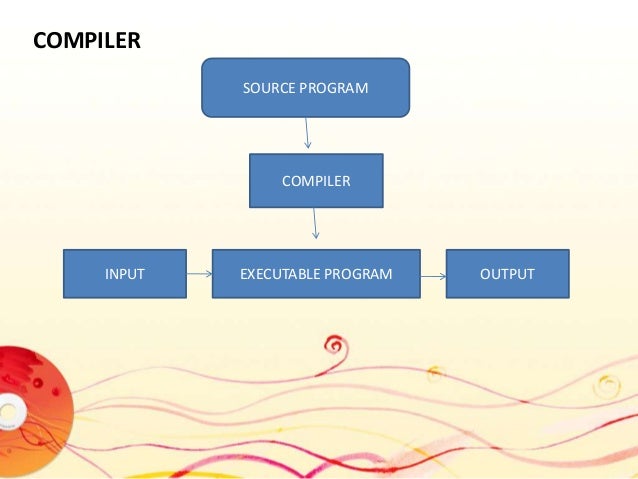 COMPILER

SOURCE PROGRAM

COMPILER

INPUT

EXECUTABLE PROGRAM

OUTPUT